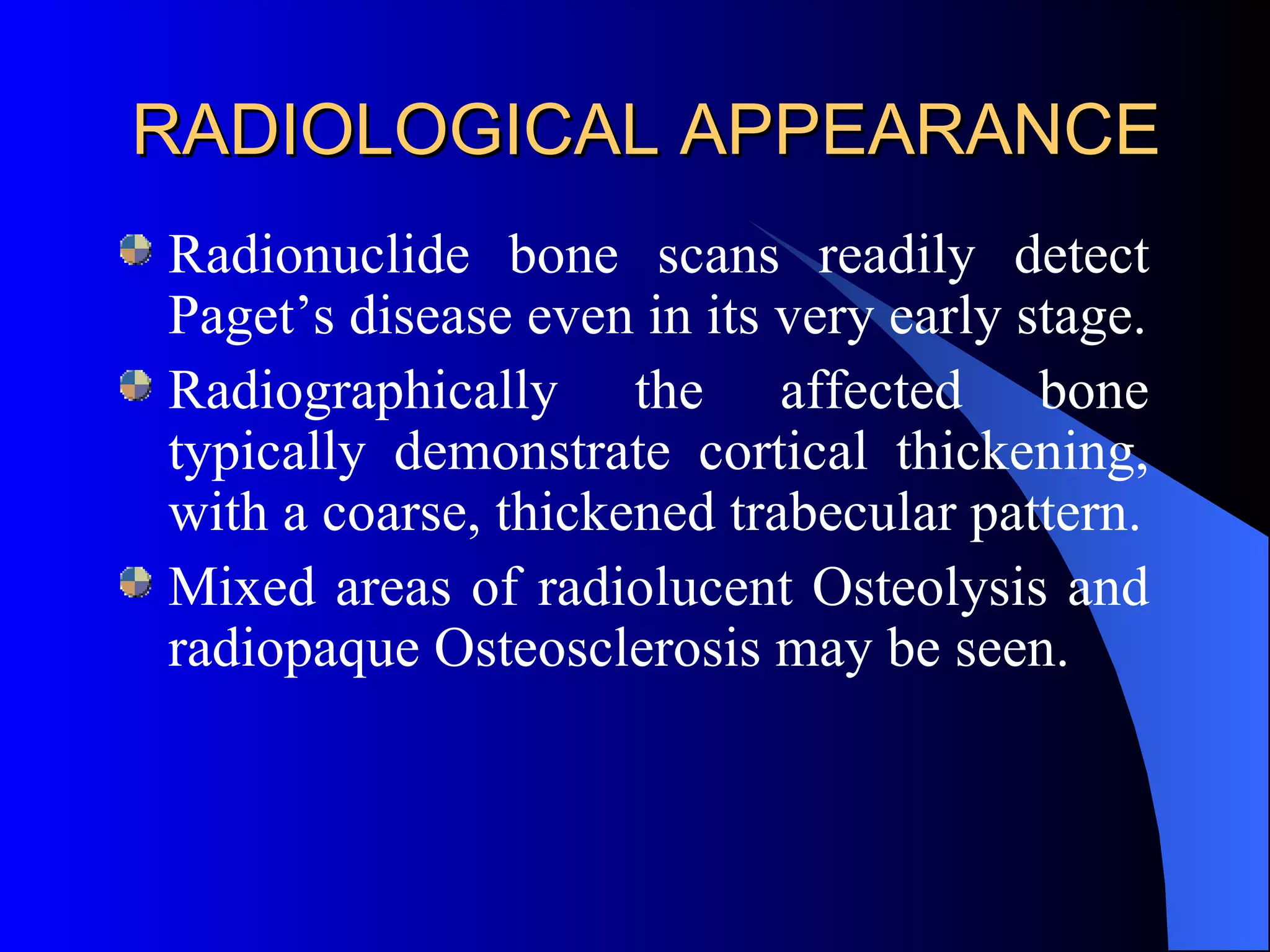 RADIOLOGICAL APPEARANCE

Radionuclide bone scans readily detect Paget’s disease even in its very early stage.

Radiographically the affected bone typically demonstrate cortical thickening, with a coarse, thickened trabecular pattern.

Mixed areas of radiolucent Osteolysis and radiopaque Osteosclerosis may be seen.